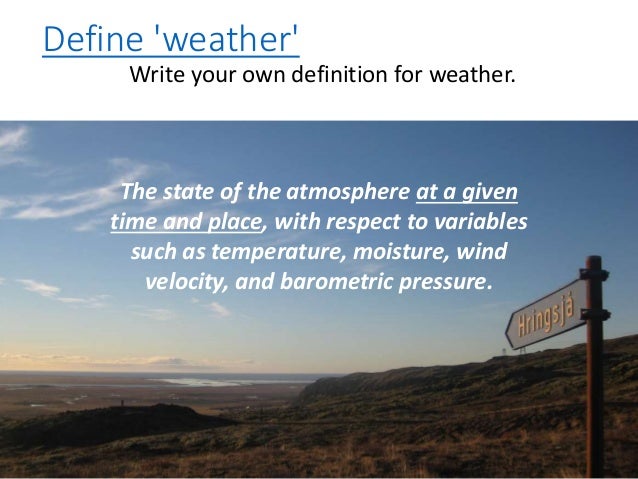 Define 'weather'

Write your own definition for weather.

The state of the atmosphere at a given time and place, with respect to variables such as temperature, moisture, wind velocity, and barometric pressure.

Hringsjá